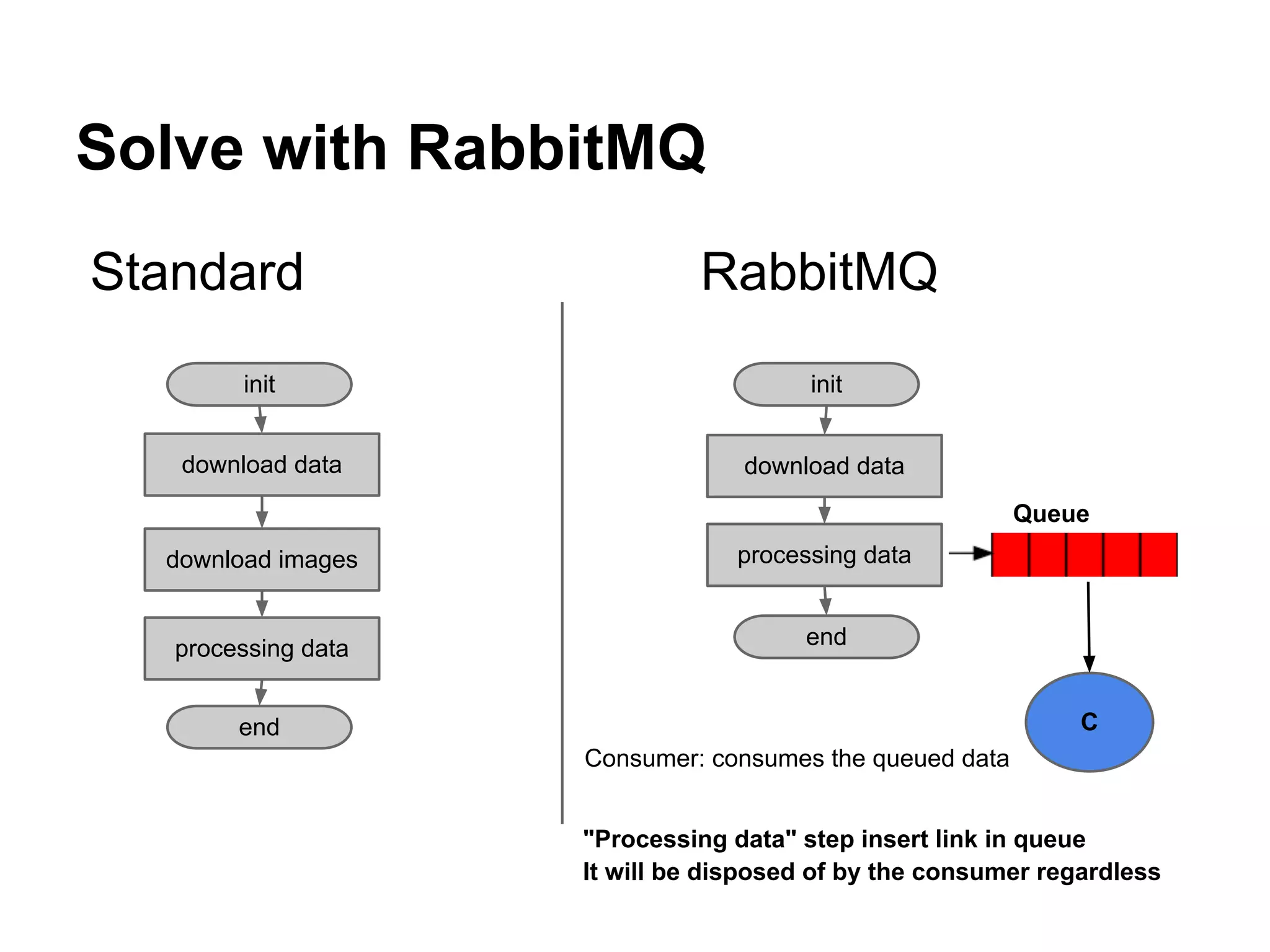 Solve with RabbitMQ

Standard

init

download data

download images

processing data

end

RabbitMQ

init

download data

processing data

end

Queue

C

Consumer: consumes the queued data

"Processing data" step insert link in queue
It will be disposed of by the consumer regardless